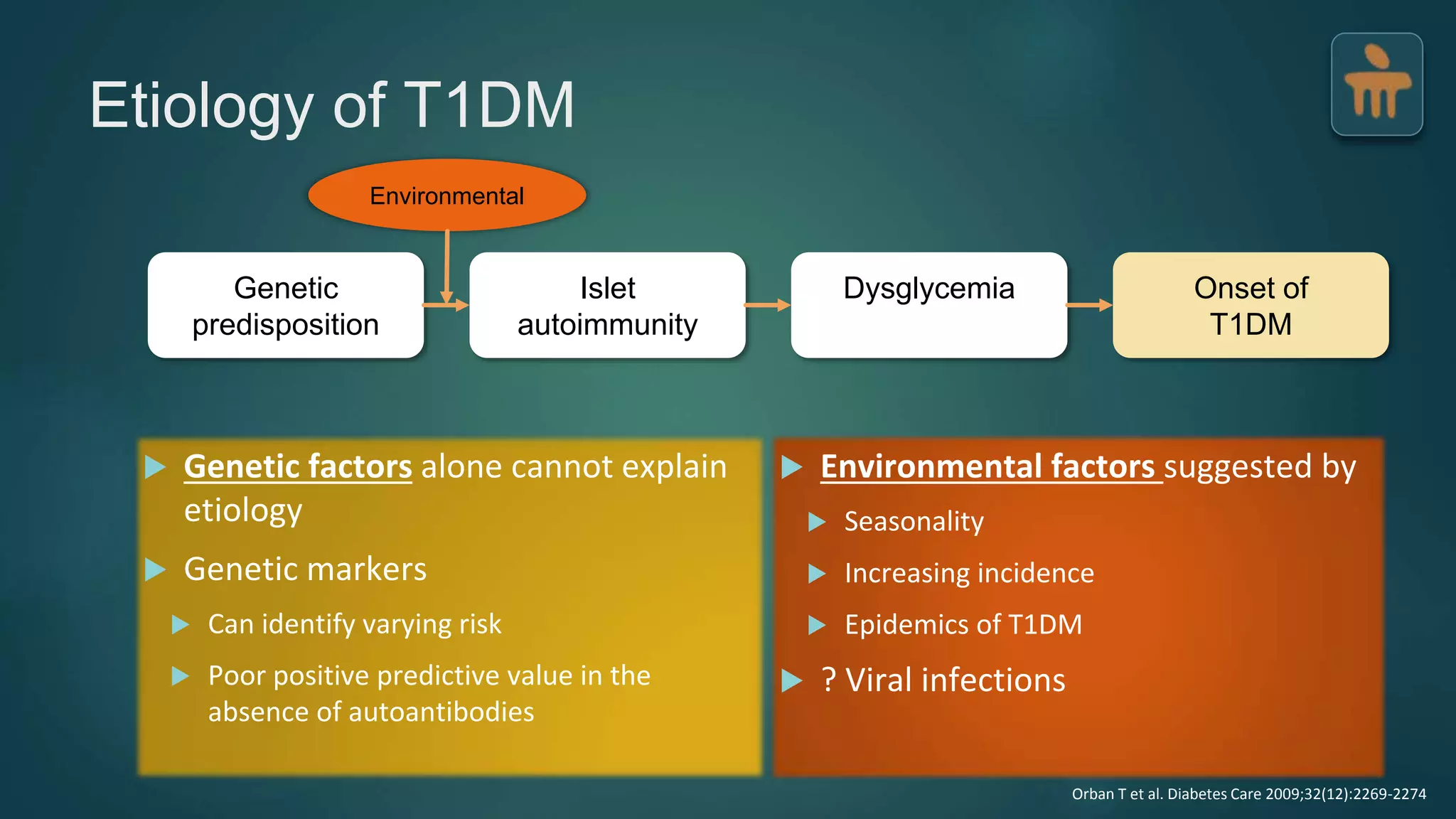 Etiology of T1DM

Environmental

Genetic predisposition

Islet autoimmunity

Dysglycemia

Onset of T1DM

Genetic factors alone cannot explain etiology

Genetic markers

Can identify varying risk

Poor positive predictive value in the absence of autoantibodies

Environmental factors suggested by

Seasonality

Increasing incidence

Epidemics of T1DM

? Viral infections

Orban T et al. Diabetes Care 2009;32(12):2269-2274